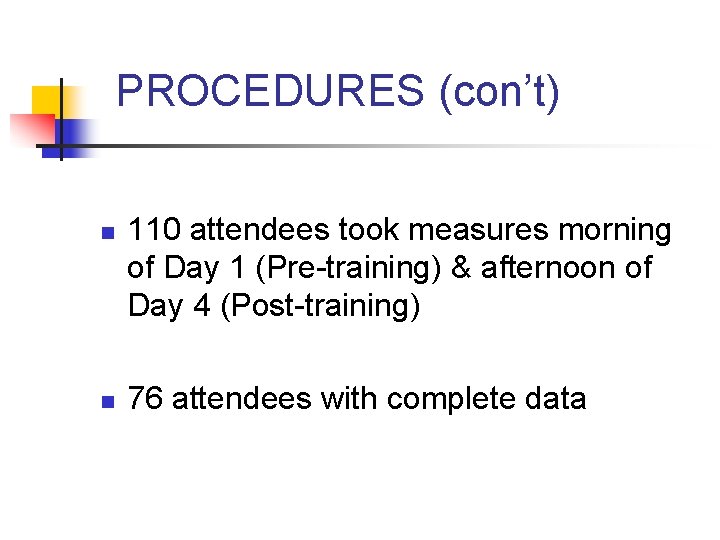 PROCEDURES (con’t)

- 110 attendees took measures morning of Day 1 (Pre-training) & afternoon of Day 4 (Post-training)

- 76 attendees with complete data